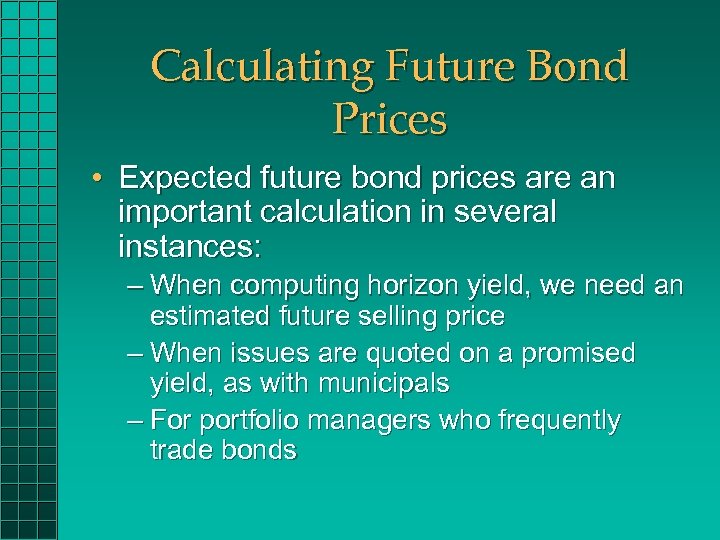 Calculating Future Bond Prices

• Expected future bond prices are an important calculation in several instances:

– When computing horizon yield, we need an estimated future selling price

– When issues are quoted on a promised yield, as with municipals

– For portfolio managers who frequently trade bonds